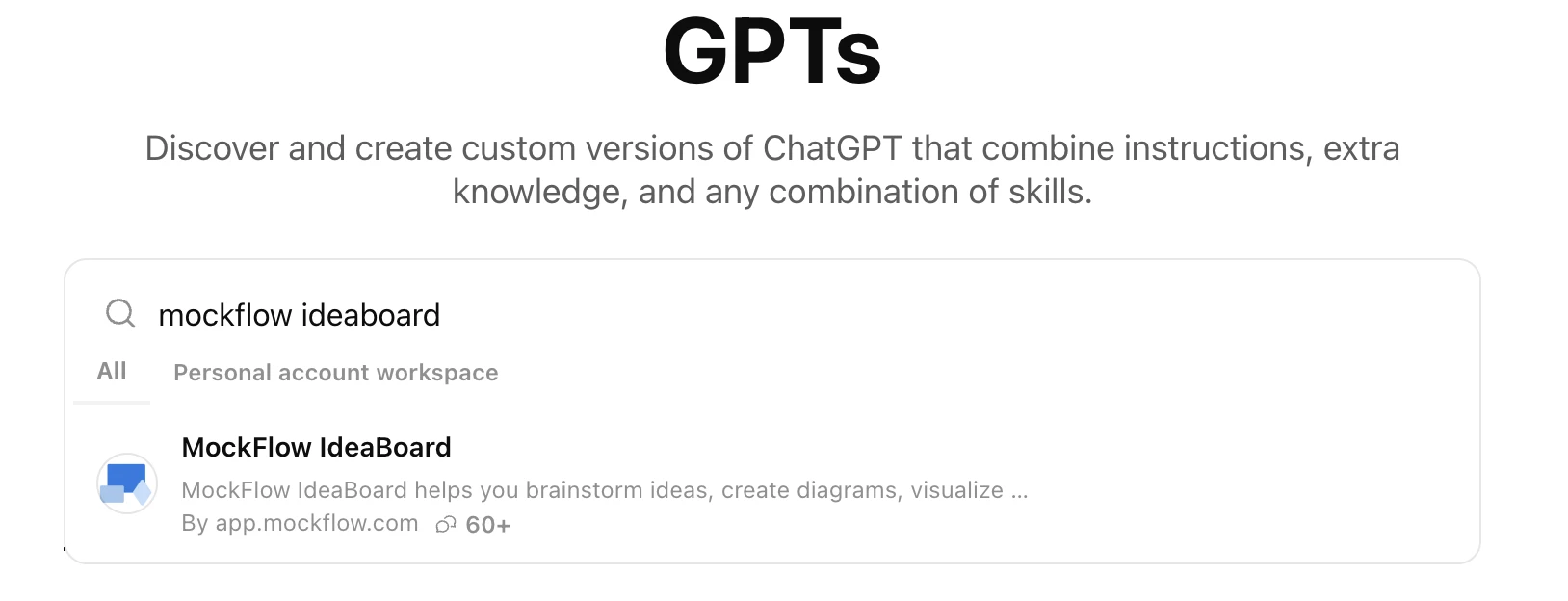 GPTs

Discover and create custom versions of ChatGPT that combine instructions, extra knowledge, and any combination of skills.

mockflow ideaboard

All Personal account workspace

MockFlow IdeaBoard

MockFlow IdeaBoard helps you brainstorm ideas, create diagrams, visualize ...

By app.mockflow.com 60+